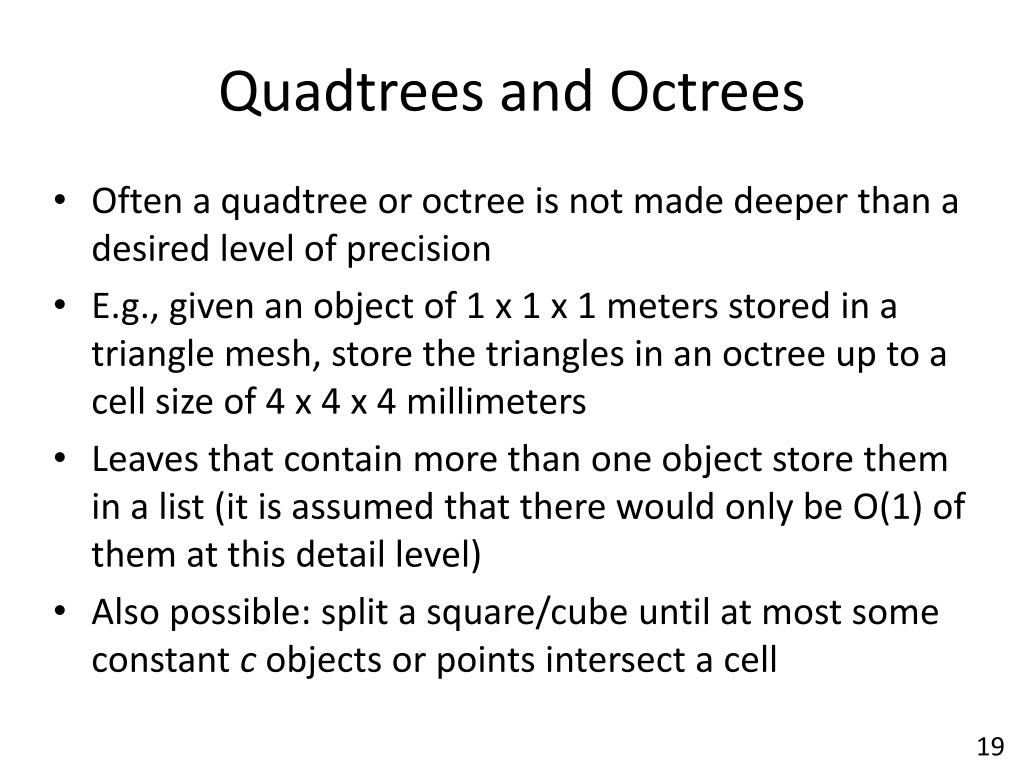 Quadtrees and Octrees

• Often a quadtree or octree is not made deeper than a desired level of precision

• E.g., given an object of 1 x 1 x 1 meters stored in a triangle mesh, store the triangles in an octree up to a cell size of 4 x 4 x 4 millimeters

• Leaves that contain more than one object store them in a list (it is assumed that there would only be O(1) of them at this detail level)

• Also possible: split a square/cube until at most some constant $c$ objects or points intersect a cell

19